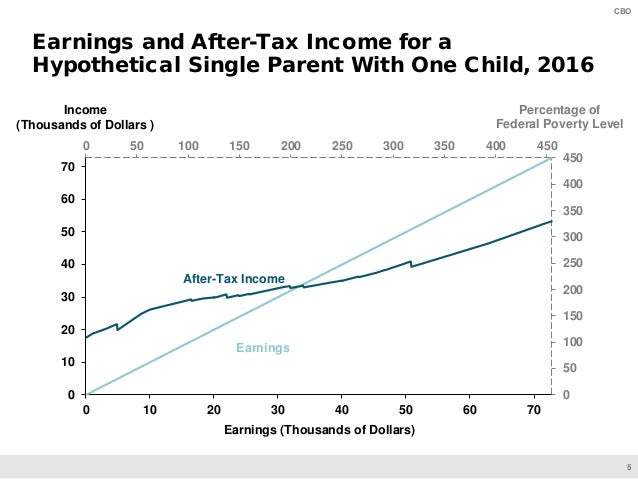 CBO

Earnings and After-Tax Income for a Hypothetical Single Parent With One Child, 2016

Income
(Thousands of Dollars )

Percentage of
Federal Poverty Level

0 50 100 150 200 250 300 350 400 450

70
60
50
40
30
20
10
0

450
400
350
300
250
200
150
100
50
0

After-Tax Income

Earnings

0 10 20 30 40 50 60 70

Earnings (Thousands of Dollars)

5